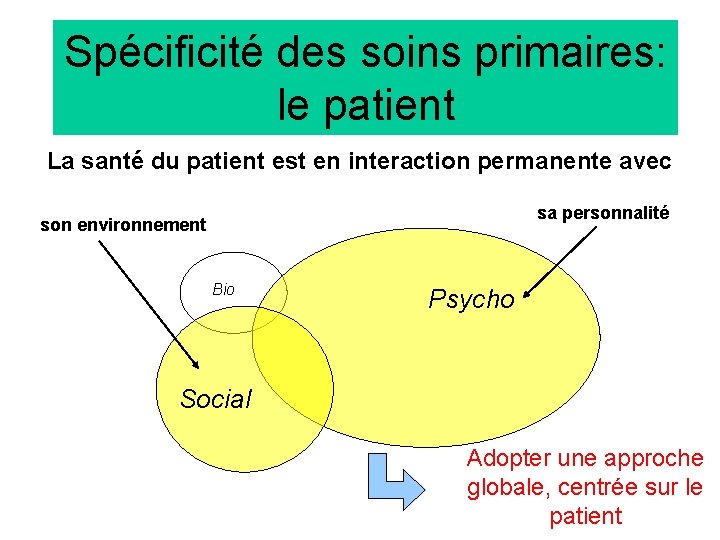 Spécificité des soins primaires: le patient

La santé du patient est en interaction permanente avec

son environnement

sa personnalité

Bio

Psycho

Social

Adopter une approche globale, centrée sur le patient